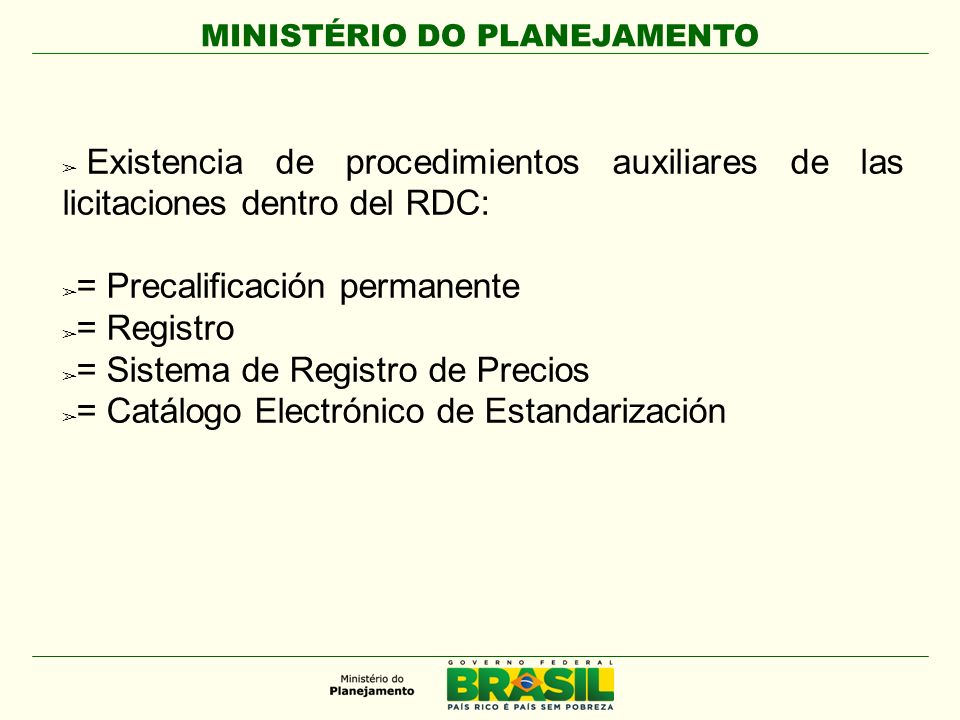 MINISTÉRIO DO PLANEJAMENTO

➢ Existencia de procedimientos auxiliares de las licitaciones dentro del RDC:

➢= Precalificación permanente
➢= Registro
➢= Sistema de Registro de Precios
➢= Catálogo Electrónico de Estandarización

Ministério do Planejamento

GOVERNO FEDERAL
BRASIL
PAÍS RICO É PAÍS SEM POBREZA